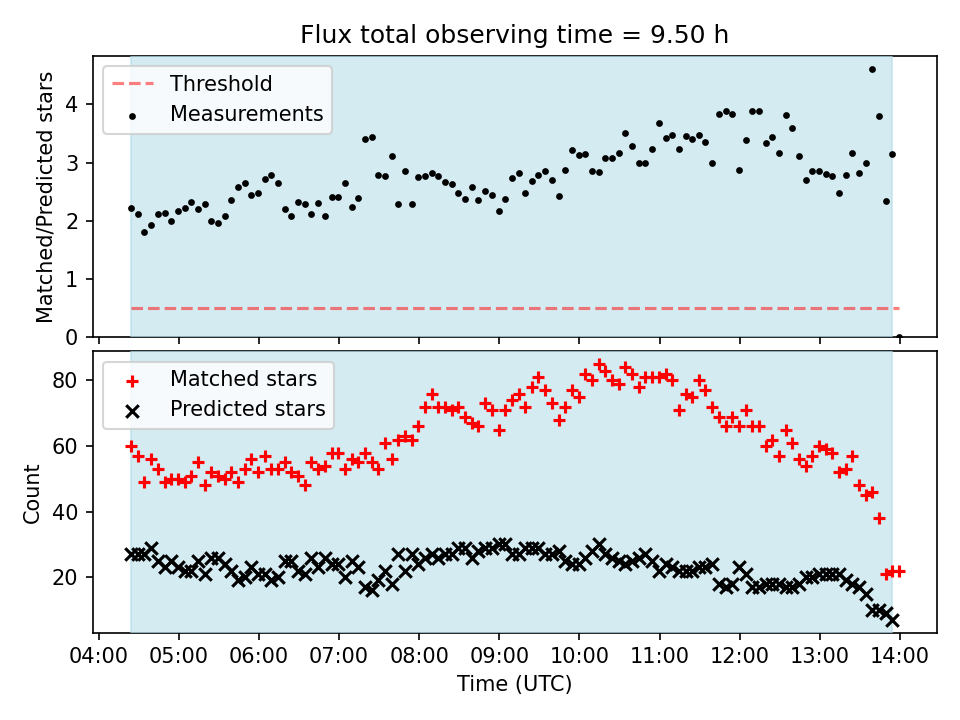 Flux total observing time = 9.50 h

Threshold
Measurements

Matched/Predicted stars

4
3
2
1
0

Matched stars
Predicted stars

Count

80
60
40
20

04:00 05:00 06:00 07:00 08:00 09:00 10:00 11:00 12:00 13:00 14:00

Time (UTC)